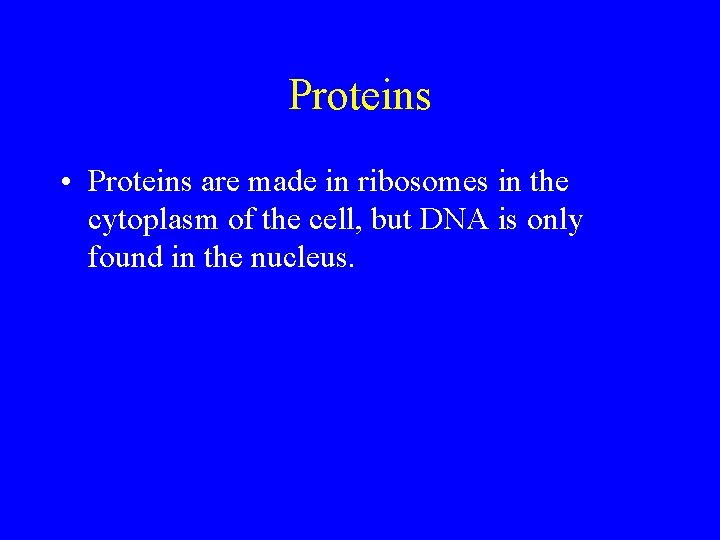 Proteins

• Proteins are made in ribosomes in the cytoplasm of the cell, but DNA is only found in the nucleus.